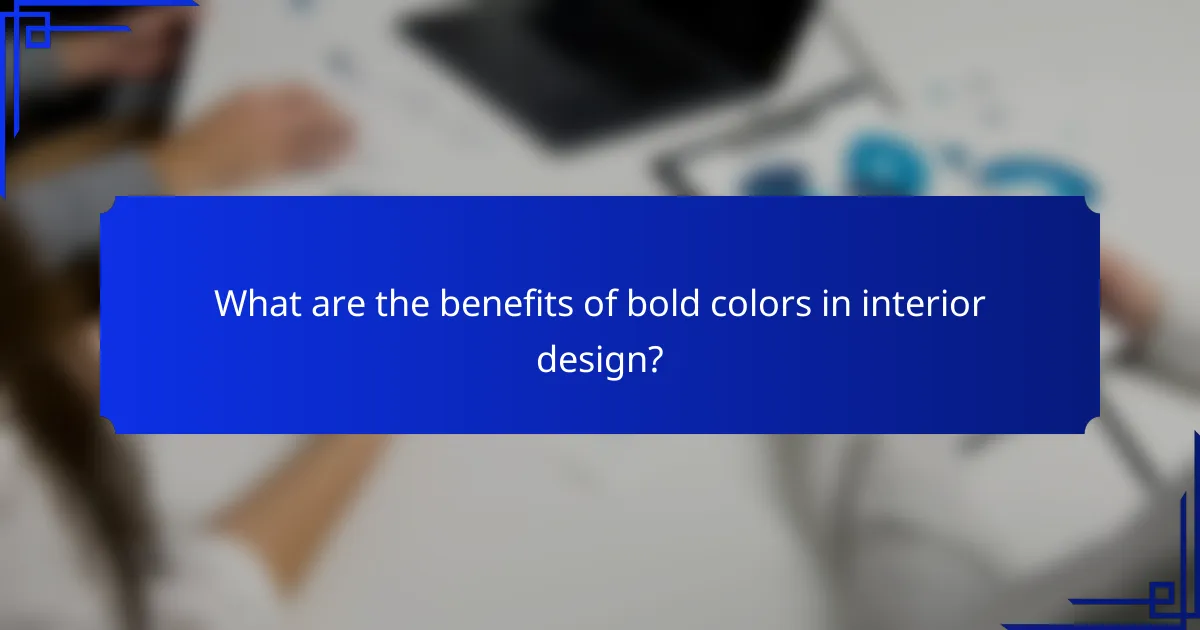 What are the benefits of bold colors in interior design?